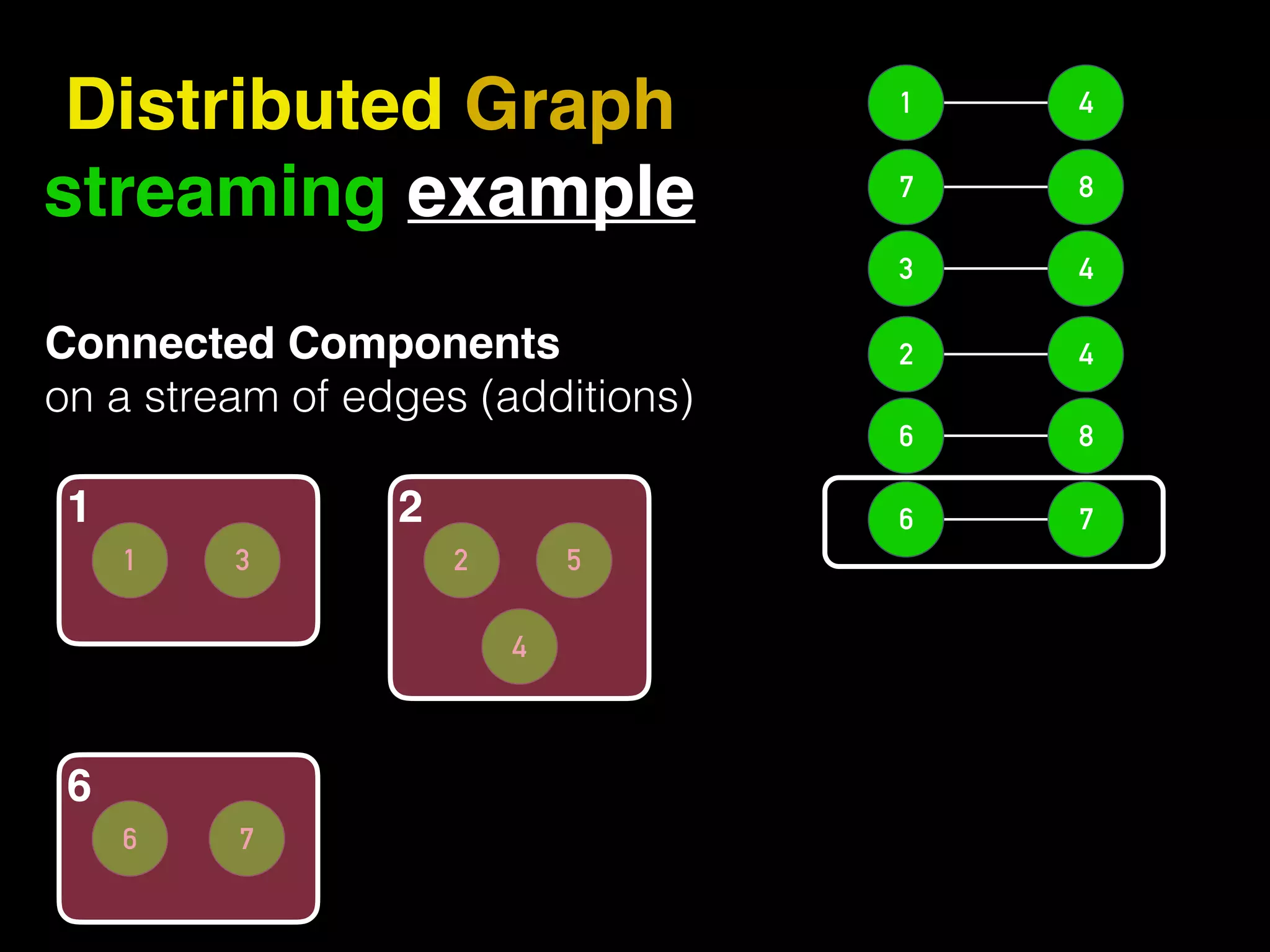 Distributed Graph streaming example

Connected Components
on a stream of edges (additions)

1
1 3

2
2 5
4

6
6 7

1 4
7 8
3 4
2 4
6 8
6 7